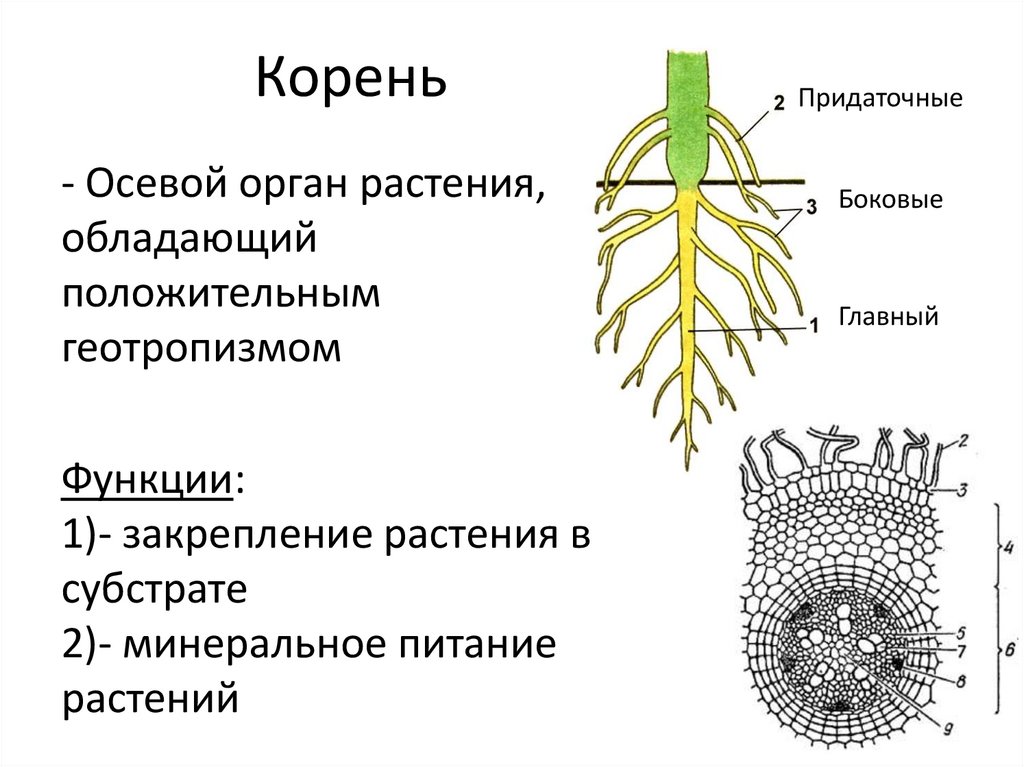 Корень

- Осевой орган растения, обладающий положительным геотропизмом

Функции:
1)- закрепление растения в субстрате
2)- минеральное питание растений

2 Придаточные
3 Боковые
1 Главный

2
3
4
5
7
6
8
9